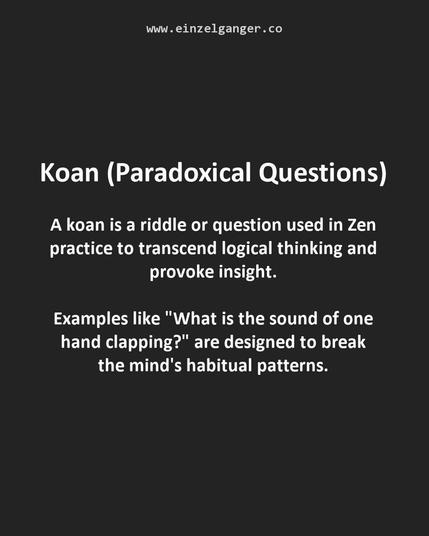 www.einzelganger.co

Koan (Paradoxical Questions)

A koan is a riddle or question used in Zen practice to transcend logical thinking and provoke insight.

Examples like "What is the sound of one hand clapping?" are designed to break the mind's habitual patterns.